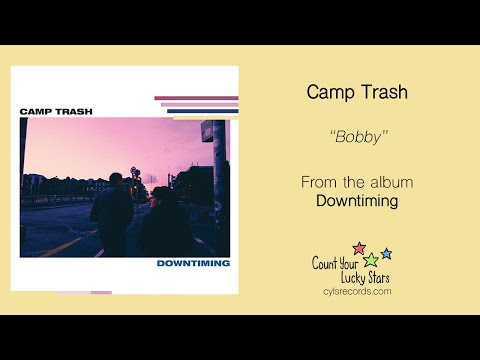 CAMP TRASH

DOWNTIMING

Camp Trash

"Bobby"

From the album
Downtiming

Count Your Lucky Stars
cylsrecords.com